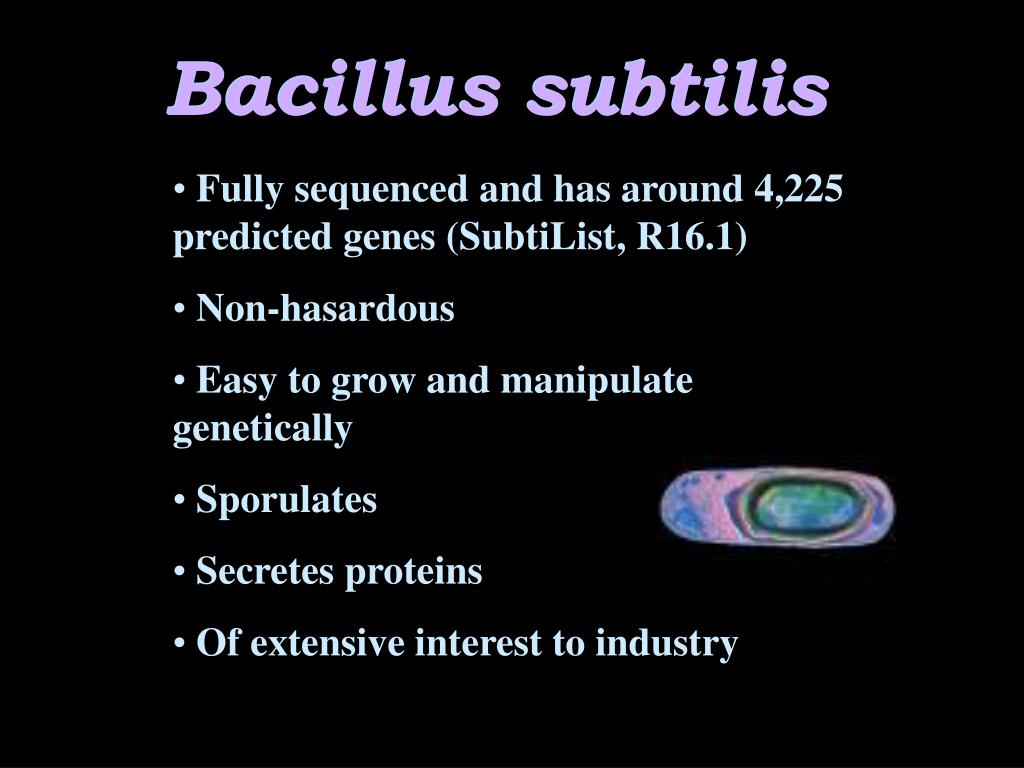 Bacillus subtilis

• Fully sequenced and has around 4,225 predicted genes (SubtiList, R16.1)

• Non-hasardous

• Easy to grow and manipulate genetically

• Sporulates

• Secretes proteins

• Of extensive interest to industry